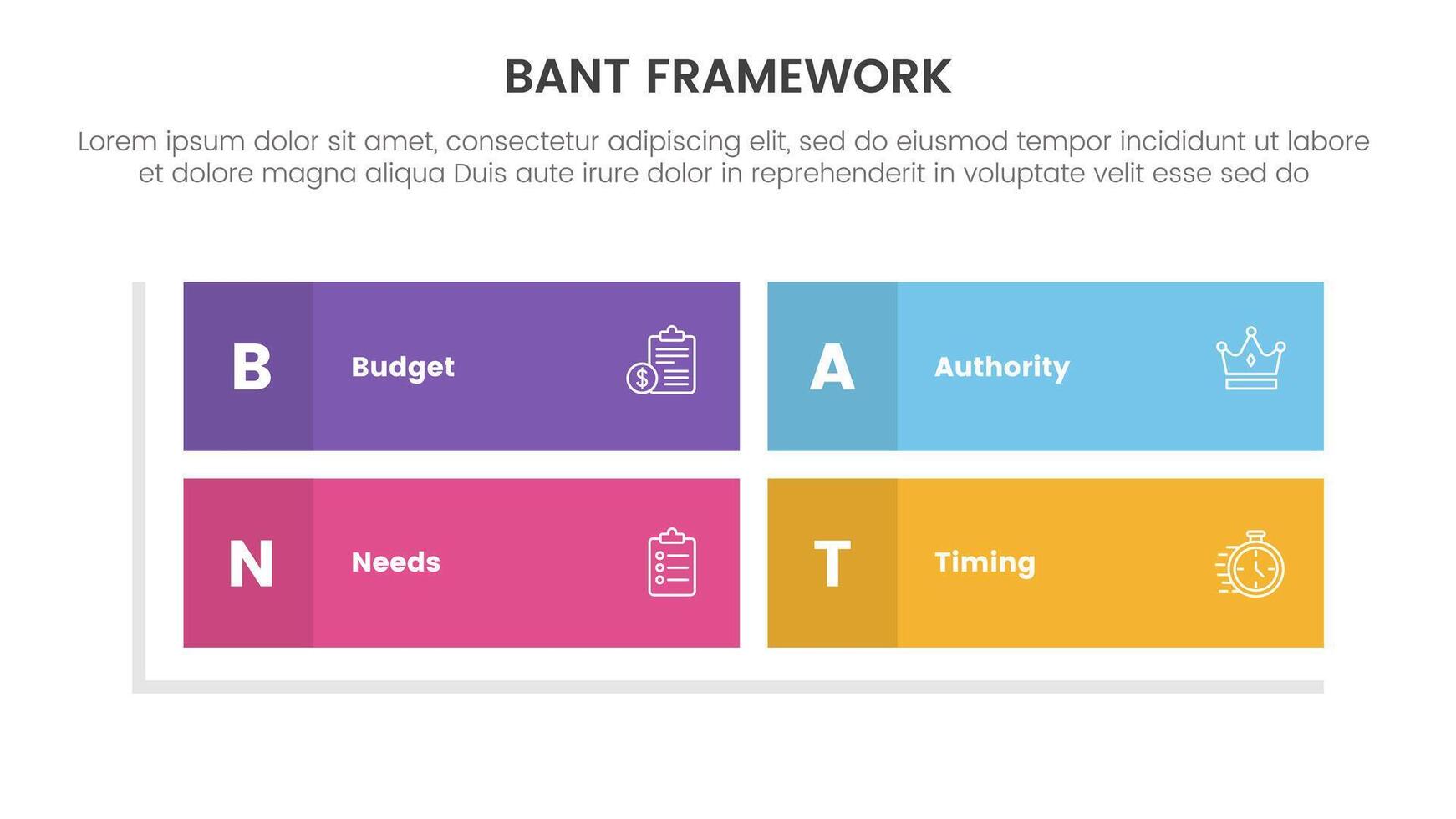 BANT FRAMEWORK

Lorem ipsum dolor sit amet, consectetur adipiscing elit, sed do eiusmod tempor incididunt ut labore et dolore magna aliqua Duis aute irure dolor in reprehenderit in voluptate velit esse sed do

B Budget

A Authority

N Needs

T Timing